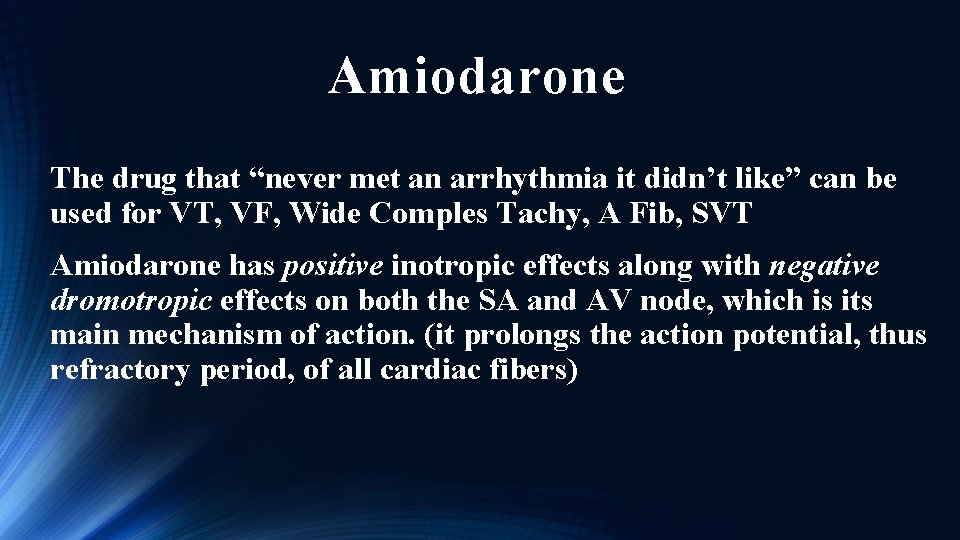 Amiodarone

The drug that “never met an arrhythmia it didn’t like” can be used for VT, VF, Wide Comples Tachy, A Fib, SVT

Amiodarone has positive inotropic effects along with negative dromotropic effects on both the SA and AV node, which is its main mechanism of action. (it prolongs the action potential, thus refractory period, of all cardiac fibers)